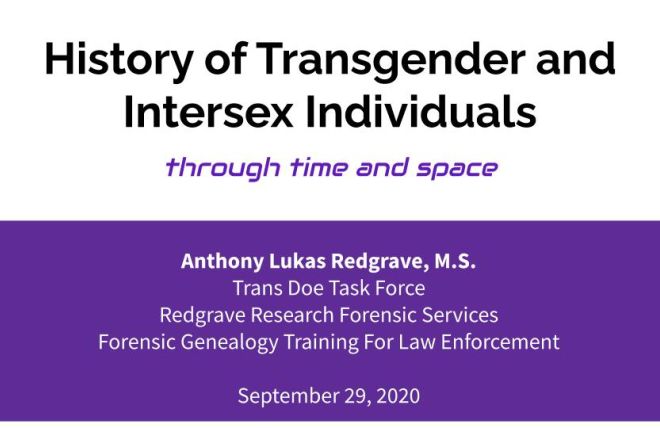 History of Transgender and Intersex Individuals

through time and space

Anthony Lukas Redgrave, M.S.
Trans Doe Task Force
Redgrave Research Forensic Services
Forensic Genealogy Training For Law Enforcement

September 29, 2020